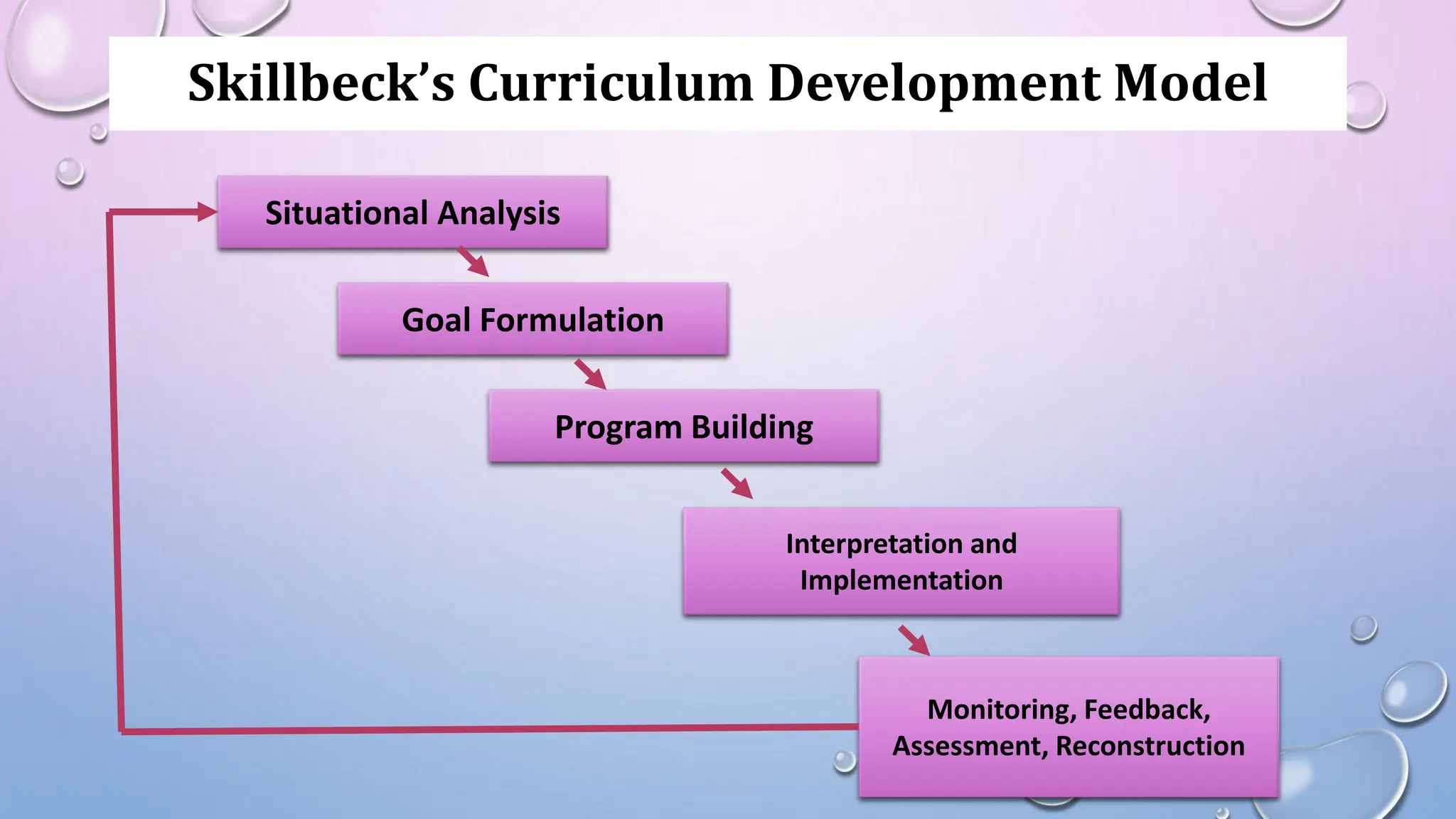 Skillbeck's Curriculum Development Model

Situational Analysis

Goal Formulation

Program Building

Interpretation and Implementation

Monitoring, Feedback, Assessment, Reconstruction